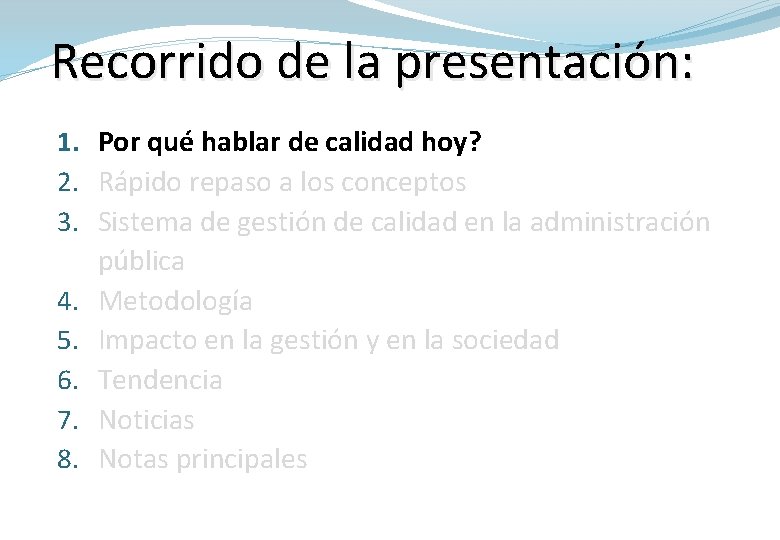 Recorrido de la presentación:

1. Por qué hablar de calidad hoy?
2. Rápido repaso a los conceptos
3. Sistema de gestión de calidad en la administración pública
4. Metodología
5. Impacto en la gestión y en la sociedad
6. Tendencia
7. Noticias
8. Notas principales